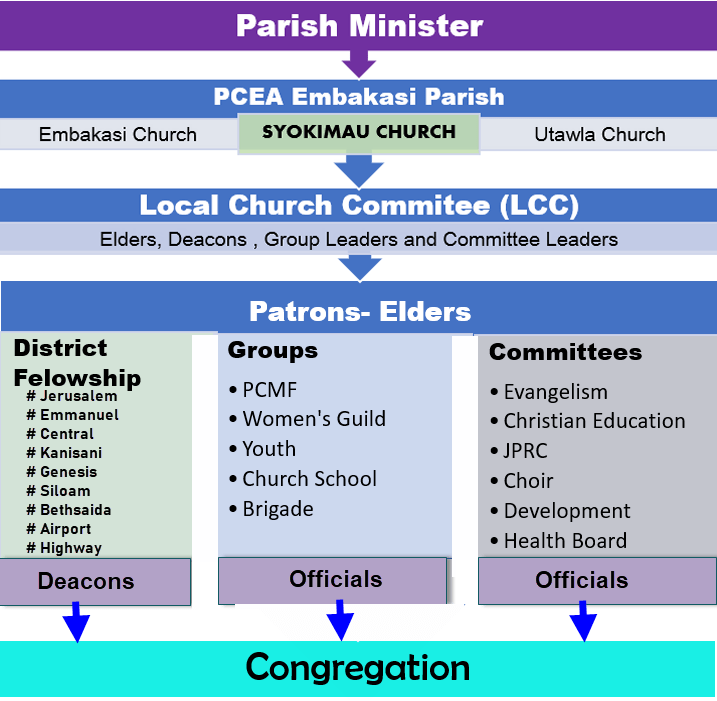 Parish Minister

PCEA Embakasi Parish

Embakasi Church

SYOKIMAU CHURCH

Utawla Church

Local Church Commitee (LCC)

Elders, Deacons , Group Leaders and Committee Leaders

Patrons- Elders

District Felowship

# Jerusalem
# Emmanuel
# Central
# Kanisani
# Genesis
# Siloam
# Bethsaida
# Airport
# Highway

Deacons

Groups

• PCMF
• Women's Guild
• Youth
• Church School
• Brigade

Officials

Committees

• Evangelism
• Christian Education
• JPRC
• Choir
• Development
• Health Board

Officials

Congregation